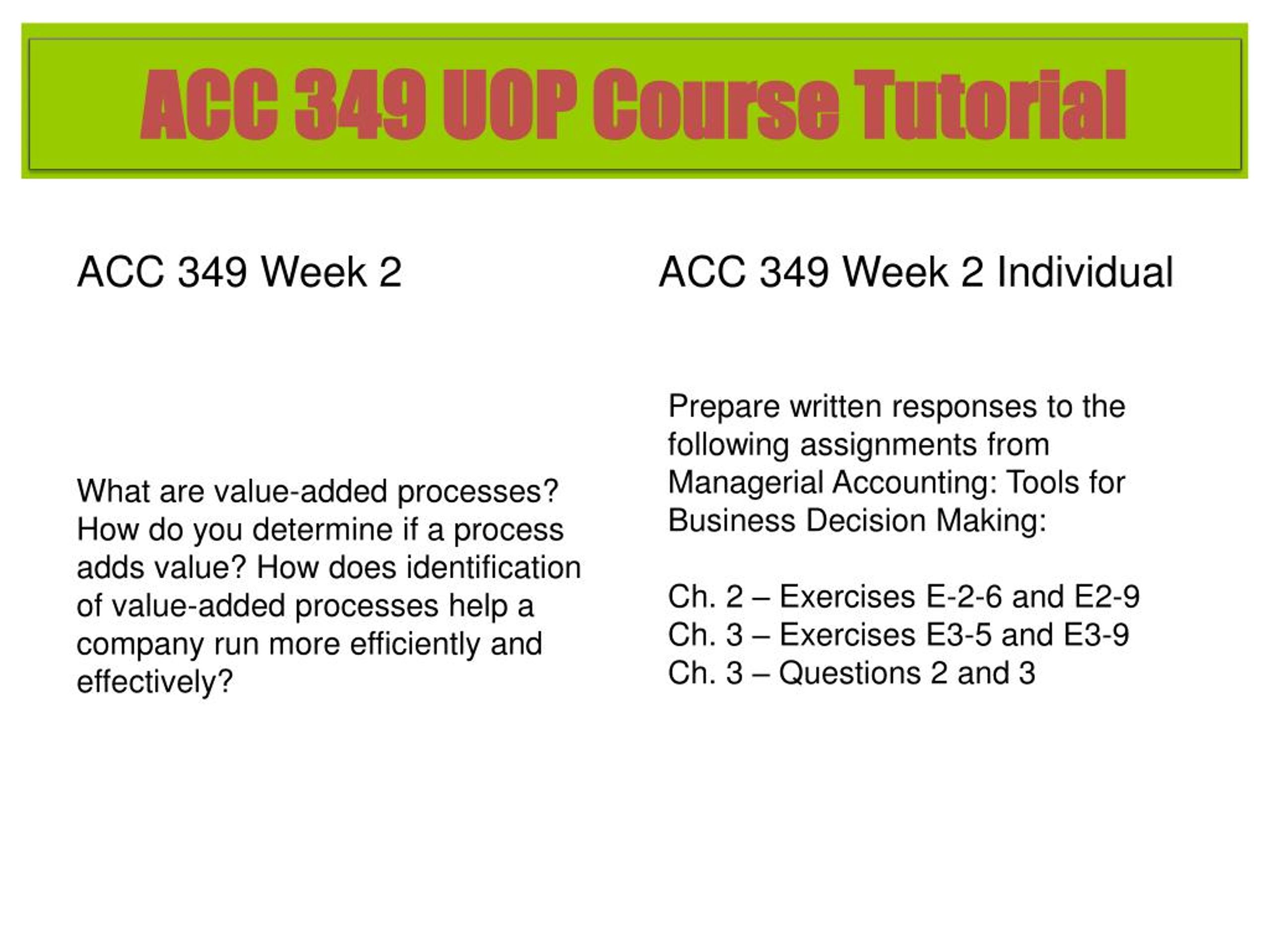 ACC 349 UOP Course Tutorial

ACC 349 Week 2

What are value-added processes? How do you determine if a process adds value? How does identification of value-added processes help a company run more efficiently and effectively?

ACC 349 Week 2 Individual

Prepare written responses to the following assignments from Managerial Accounting: Tools for Business Decision Making:

Ch. 2 – Exercises E-2-6 and E2-9
Ch. 3 – Exercises E3-5 and E3-9
Ch. 3 – Questions 2 and 3